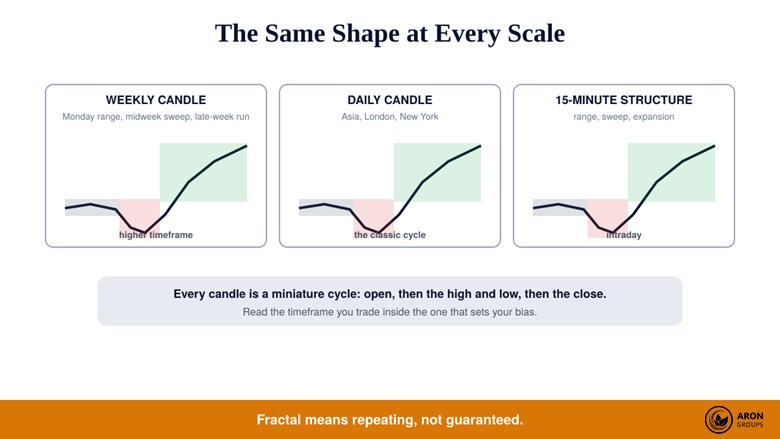 The Same Shape at Every Scale

WEEKLY CANDLE
Monday range, midweek sweep, late-week run
higher timeframe

DAILY CANDLE
Asia, London, New York
the classic cycle

15-MINUTE STRUCTURE
range, sweep, expansion
intraday

Every candle is a miniature cycle: open, then the high and low, then the close.
Read the timeframe you trade inside the one that sets your bias.

Fractal means repeating, not guaranteed.

ARON GROUPS